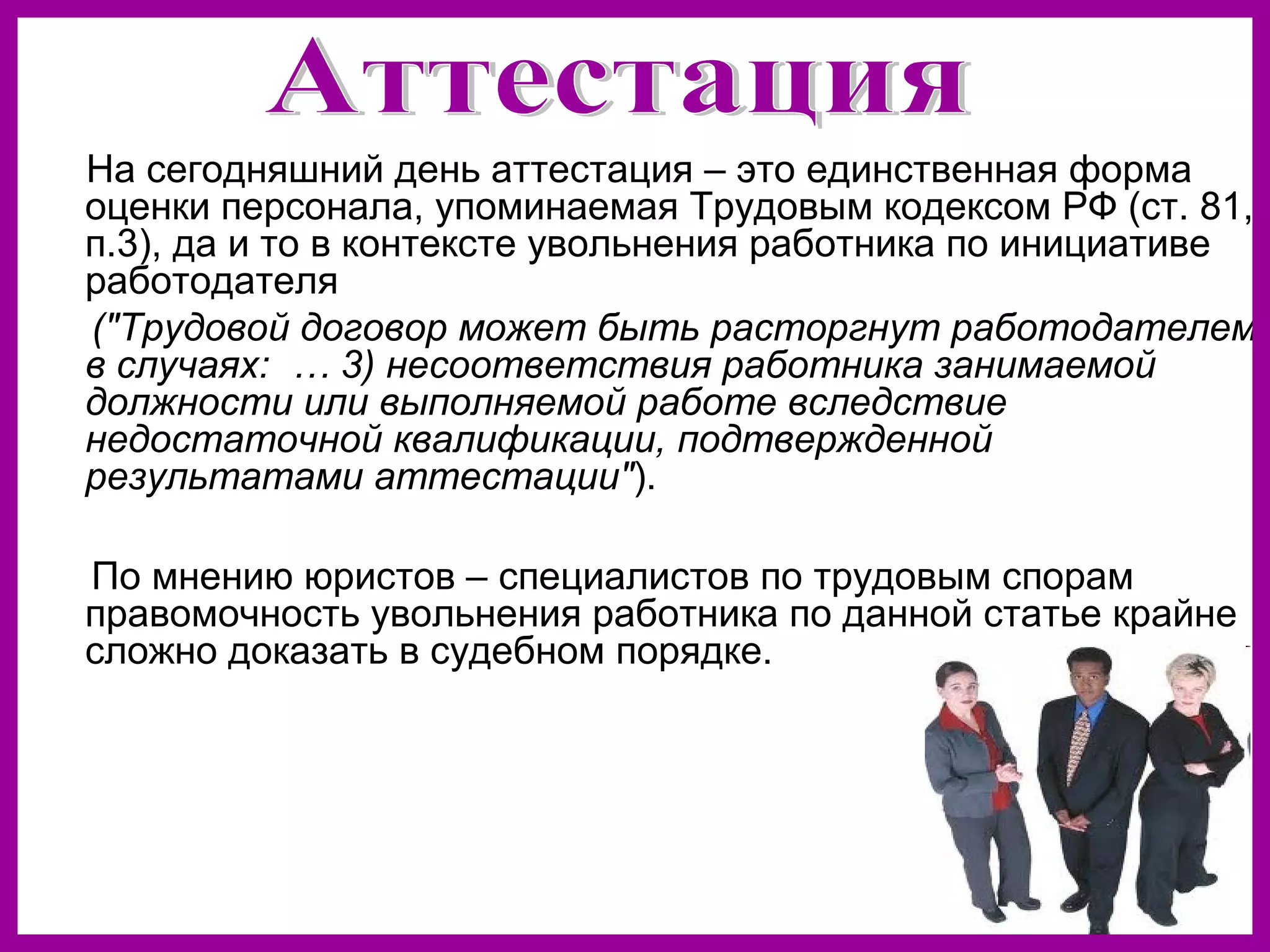 Аттестация

На сегодняшний день аттестация – это единственная форма оценки персонала, упоминаемая Трудовым кодексом РФ (ст. 81, п.3), да и то в контексте увольнения работника по инициативе работодателя

("Трудовой договор может быть расторгнут работодателем в случаях: … 3) несоответствия работника занимаемой должности или выполняемой работе вследствие недостаточной квалификации, подтвержденной результатами аттестации").

По мнению юристов – специалистов по трудовым спорам правомочность увольнения работника по данной статье крайне сложно доказать в судебном порядке.